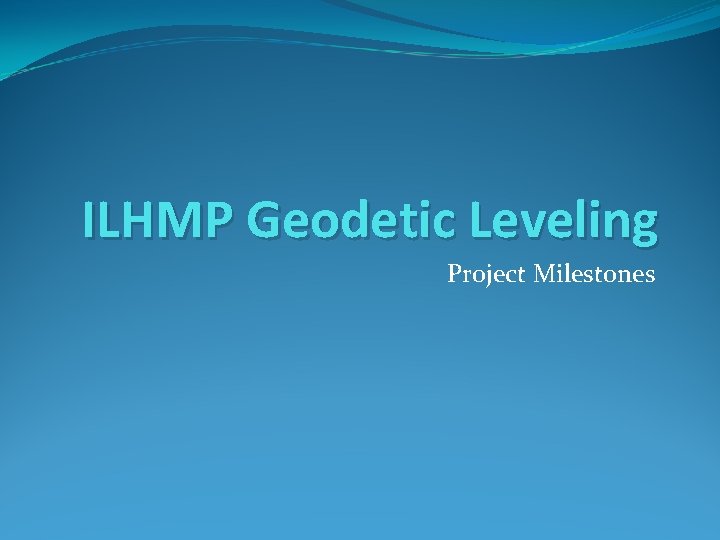 ILHMP Geodetic Leveling

Project Milestones